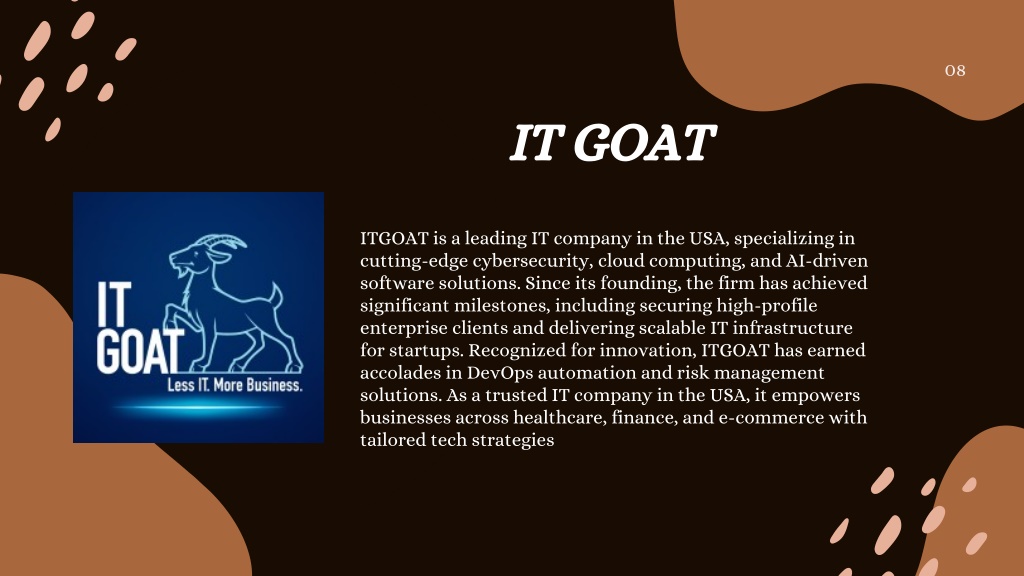 08

IT GOAT

IT GOAT
Less IT. More Business.

ITGOAT is a leading IT company in the USA, specializing in cutting-edge cybersecurity, cloud computing, and AI-driven software solutions. Since its founding, the firm has achieved significant milestones, including securing high-profile enterprise clients and delivering scalable IT infrastructure for startups. Recognized for innovation, ITGOAT has earned accolades in DevOps automation and risk management solutions. As a trusted IT company in the USA, it empowers businesses across healthcare, finance, and e-commerce with tailored tech strategies